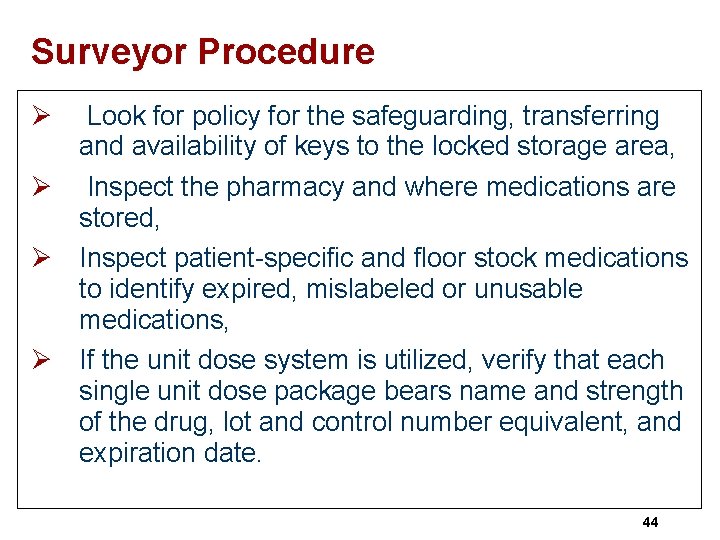 Surveyor Procedure

➢ Look for policy for the safeguarding, transferring and availability of keys to the locked storage area,

➢ Inspect the pharmacy and where medications are stored,

➢ Inspect patient-specific and floor stock medications to identify expired, mislabeled or unusable medications,

➢ If the unit dose system is utilized, verify that each single unit dose package bears name and strength of the drug, lot and control number equivalent, and expiration date.

44